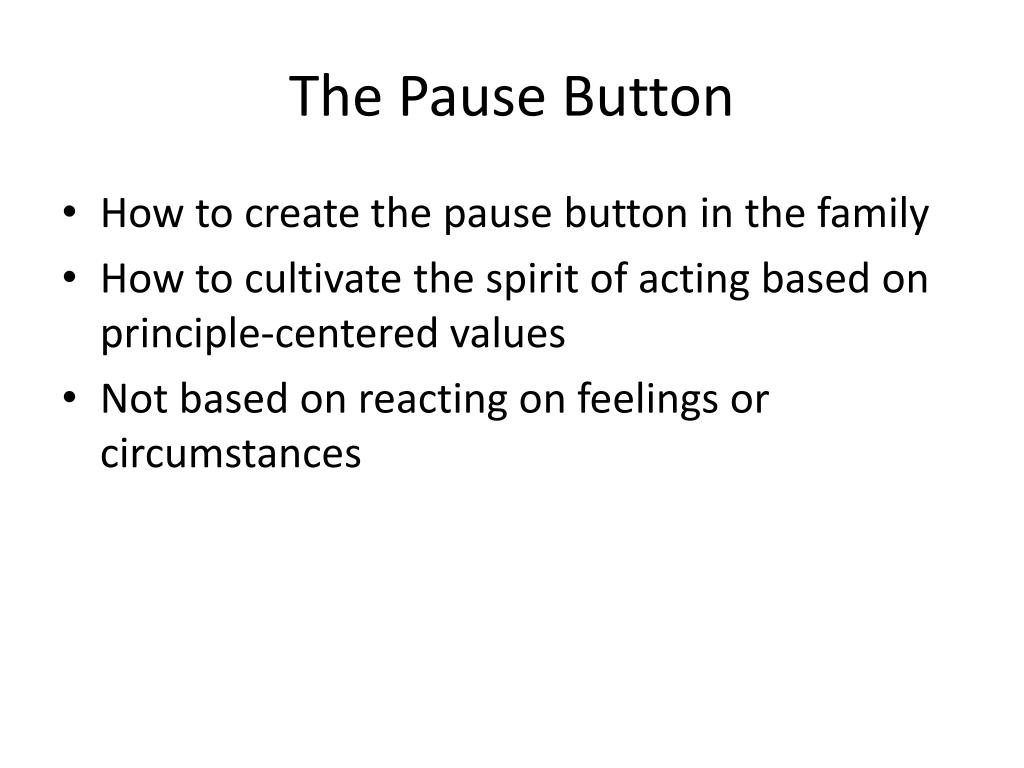 The Pause Button

• How to create the pause button in the family
• How to cultivate the spirit of acting based on principle-centered values
• Not based on reacting on feelings or circumstances